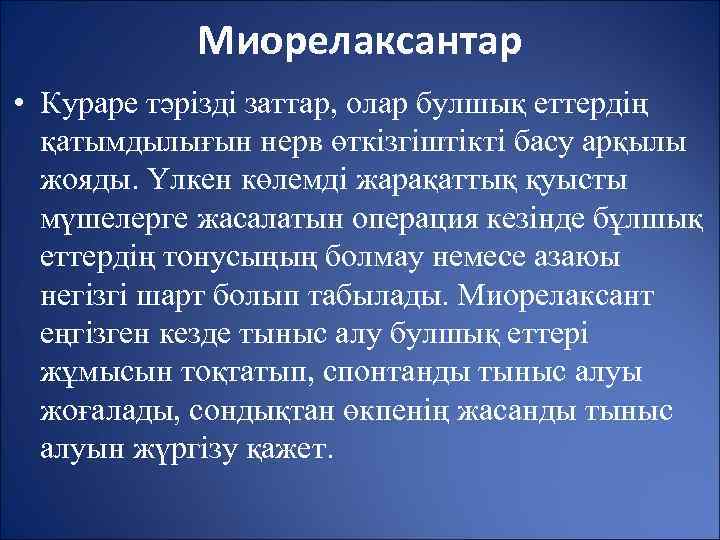 Миорелаксантар

• Кураре тәрізді заттар, олар булшық еттердің қатымдылығын нерв өткізгіштікті басу арқылы жояды. Үлкен көлемді жарақаттық қуысты мүшелерге жасалатын операция кезінде бұлшық еттердің тонусыңың болмау немесе азаюы негізгі шарт болып табылады. Миорелаксант еңгізген кезде тыныс алу булшық еттері жұмысын тоқтатып, спонтанды тыныс алуы жоғалады, сондықтан өкпенің жасанды тыныс алуын жүргізу қажет.